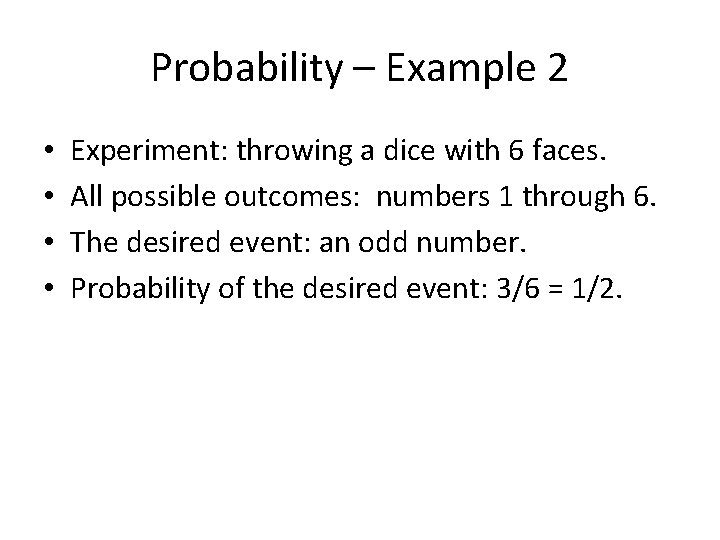 Probability – Example 2

• Experiment: throwing a dice with 6 faces.
• All possible outcomes: numbers 1 through 6.
• The desired event: an odd number.
• Probability of the desired event: $3/6 = 1/2$.